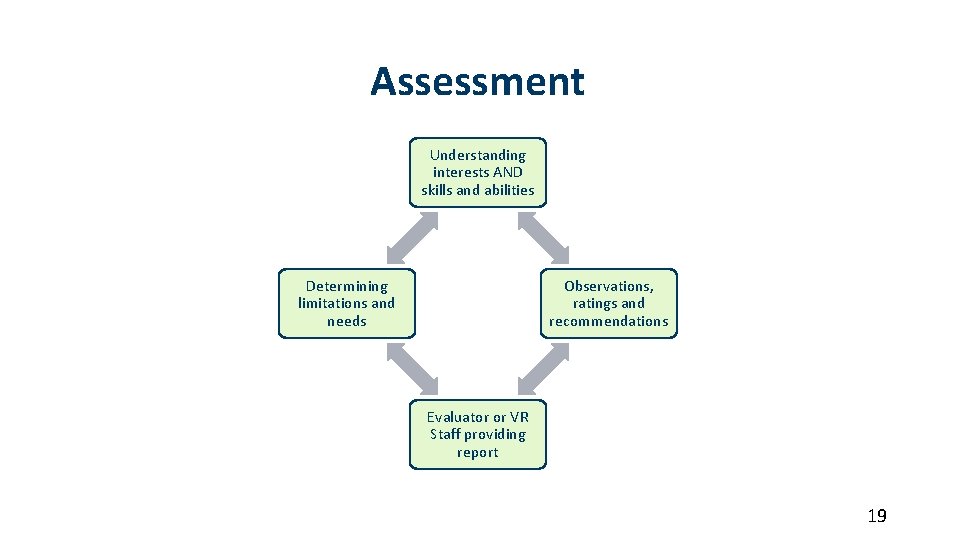 Assessment

Understanding interests AND skills and abilities

Determining limitations and needs

Observations, ratings and recommendations

Evaluator or VR Staff providing report

19